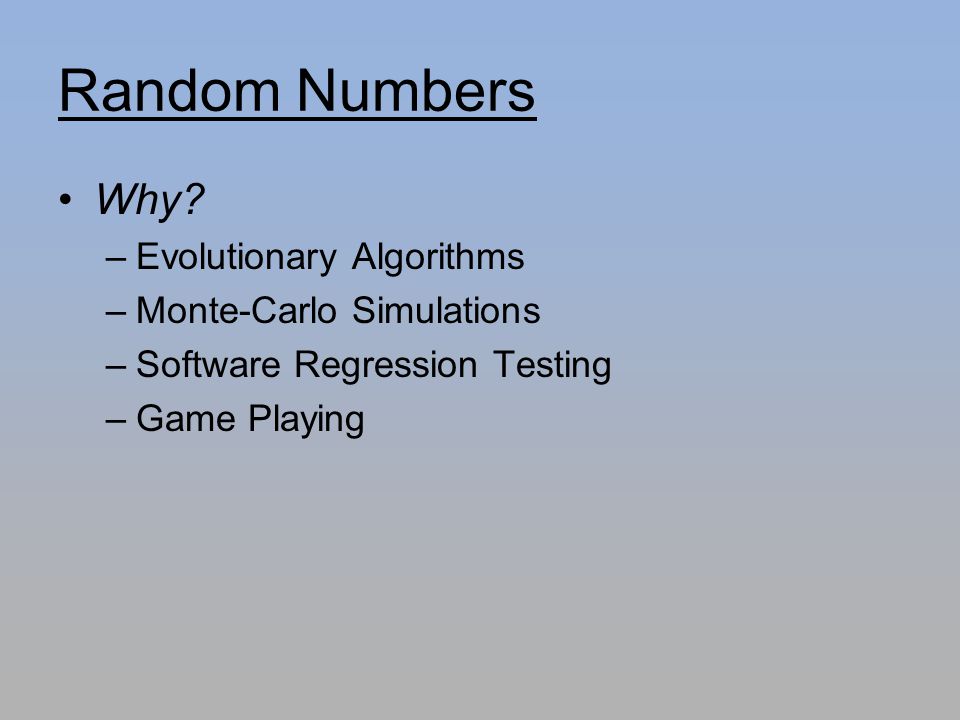 Random Numbers

• Why?
– Evolutionary Algorithms
– Monte-Carlo Simulations
– Software Regression Testing
– Game Playing